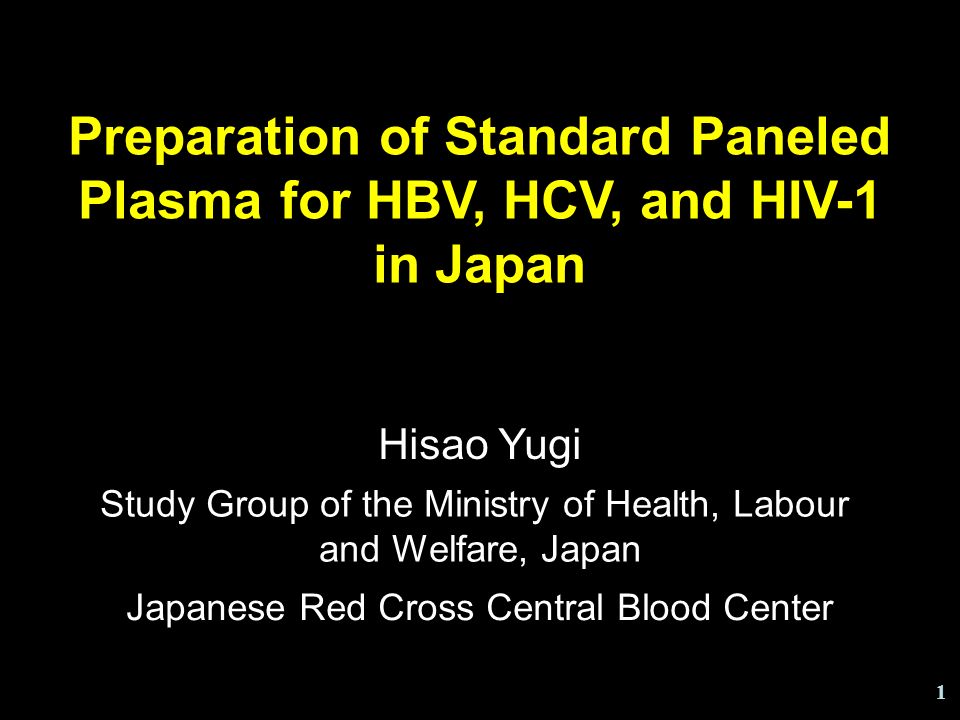 Preparation of Standard Paneled Plasma for HBV, HCV, and HIV-1 in Japan

Hisao Yugi

Study Group of the Ministry of Health, Labour and Welfare, Japan

Japanese Red Cross Central Blood Center

1